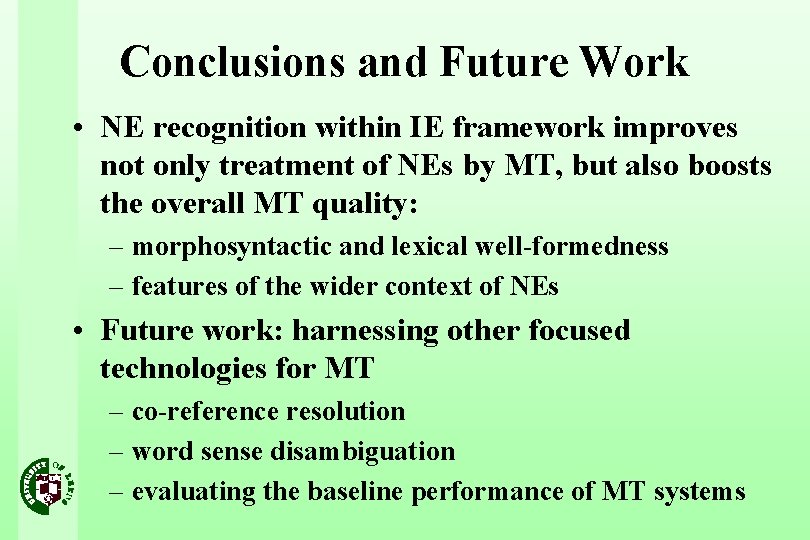 Conclusions and Future Work

• NE recognition within IE framework improves not only treatment of NEs by MT, but also boosts the overall MT quality:

– morphosyntactic and lexical well-formedness

– features of the wider context of NEs

• Future work: harnessing other focused technologies for MT

– co-reference resolution

– word sense disambiguation

– evaluating the baseline performance of MT systems

UNIVERSITY OF LEEDS